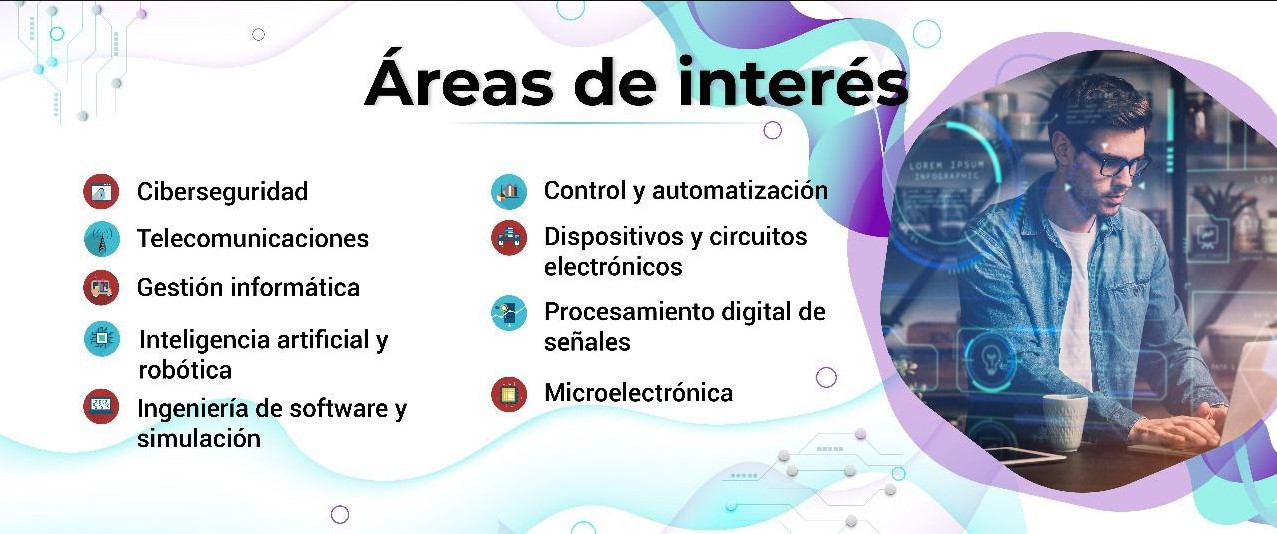 Áreas de interés

Ciberseguridad

Telecomunicaciones

Gestión informática

Inteligencia artificial y robótica

Ingeniería de software y simulación

Control y automatización

Dispositivos y circuitos electrónicos

Procesamiento digital de señales

Microelectrónica

LOREM IPSUM
INFOGRAPHIC